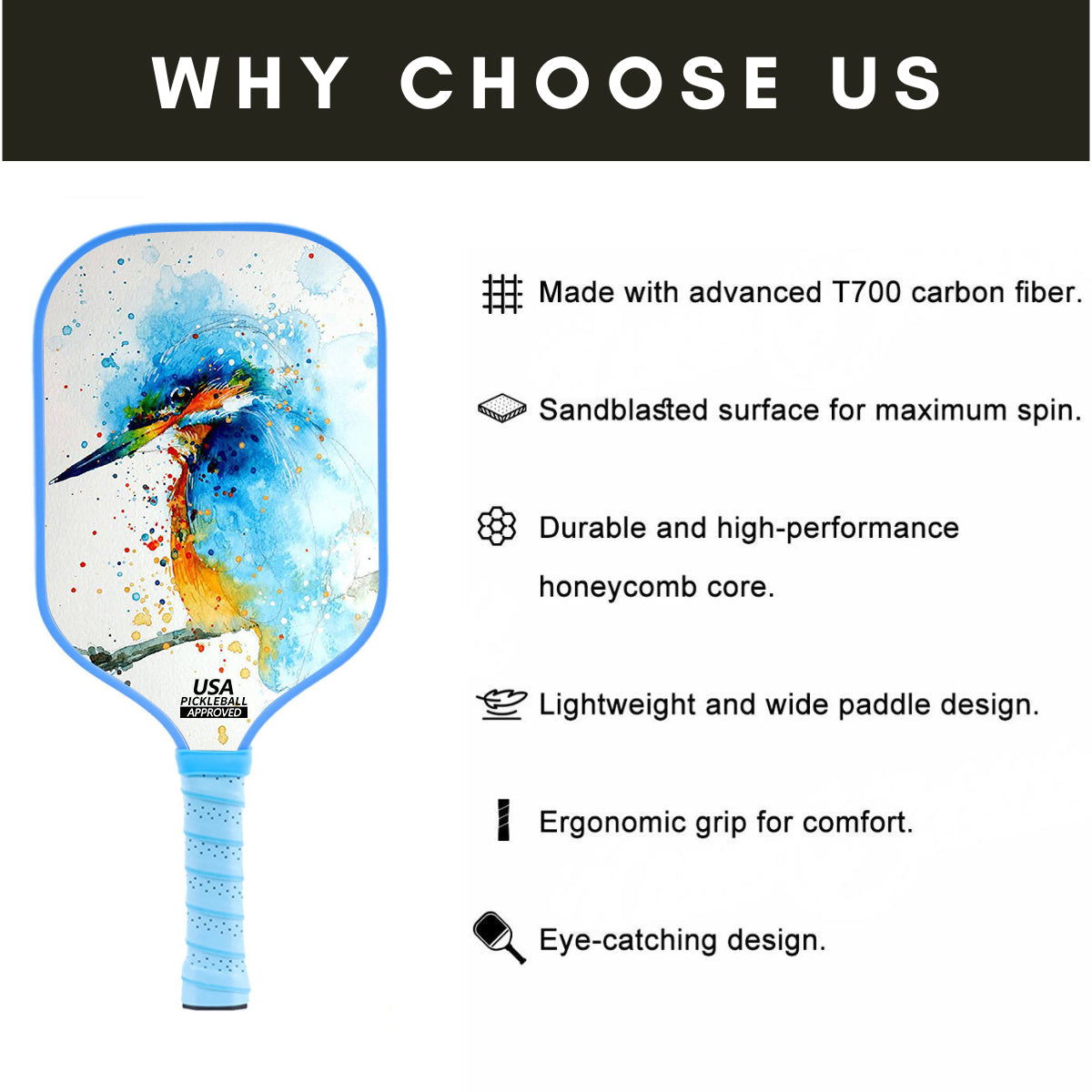 WHY CHOOSE US

USA
PICKLEBALL
APPROVED

Made with advanced T700 carbon fiber.

Sandblasted surface for maximum spin.

Durable and high-performance honeycomb core.

Lightweight and wide paddle design.

Ergonomic grip for comfort.

Eye-catching design.